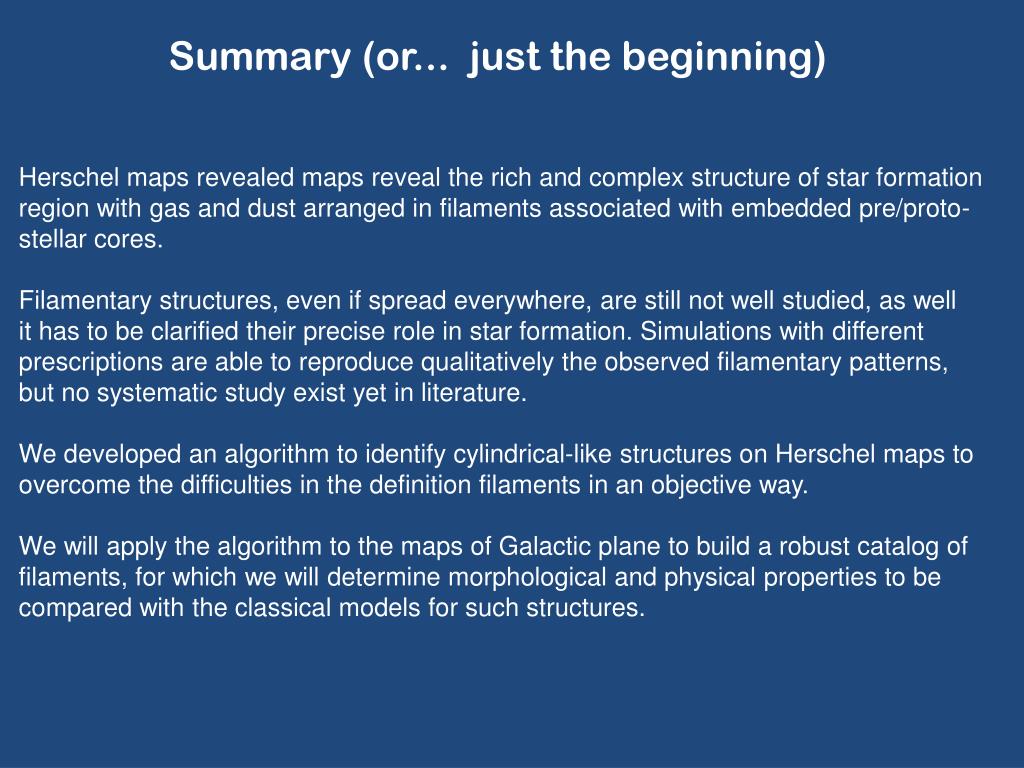 Summary (or... just the beginning)

Herschel maps revealed maps reveal the rich and complex structure of star formation region with gas and dust arranged in filaments associated with embedded pre/proto-stellar cores.

Filamentary structures, even if spread everywhere, are still not well studied, as well it has to be clarified their precise role in star formation. Simulations with different prescriptions are able to reproduce qualitatively the observed filamentary patterns, but no systematic study exist yet in literature.

We developed an algorithm to identify cylindrical-like structures on Herschel maps to overcome the difficulties in the definition filaments in an objective way.

We will apply the algorithm to the maps of Galactic plane to build a robust catalog of filaments, for which we will determine morphological and physical properties to be compared with the classical models for such structures.